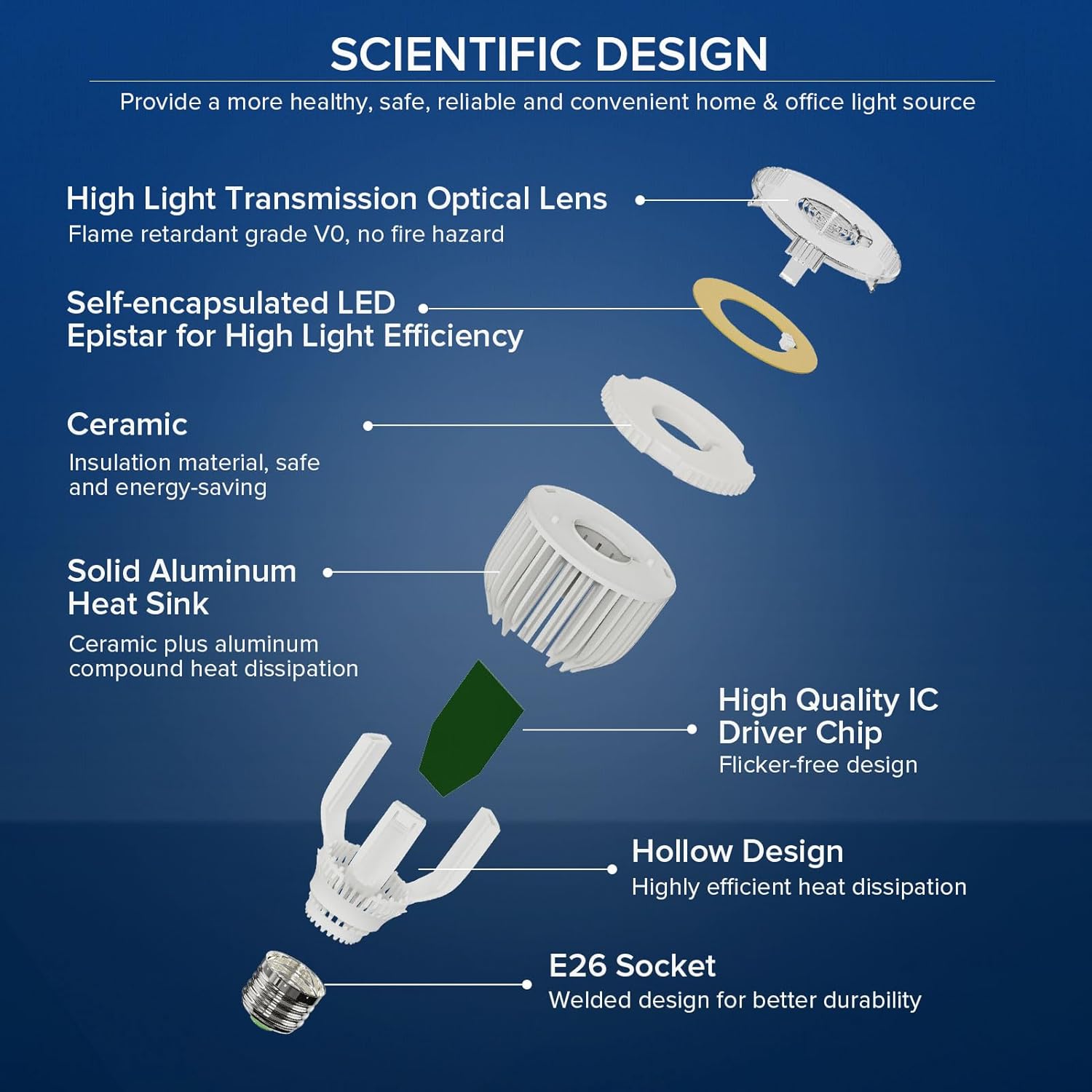 SCIENTIFIC DESIGN

Provide a more healthy, safe, reliable and convenient home & office light source

High Light Transmission Optical Lens
Flame retardant grade V0, no fire hazard

Self-encapsulated LED
Epistar for High Light Efficiency

Ceramic
Insulation material, safe and energy-saving

Solid Aluminum Heat Sink
Ceramic plus aluminum compound heat dissipation

High Quality IC Driver Chip
Flicker-free design

Hollow Design
Highly efficient heat dissipation

E26 Socket
Welded design for better durability